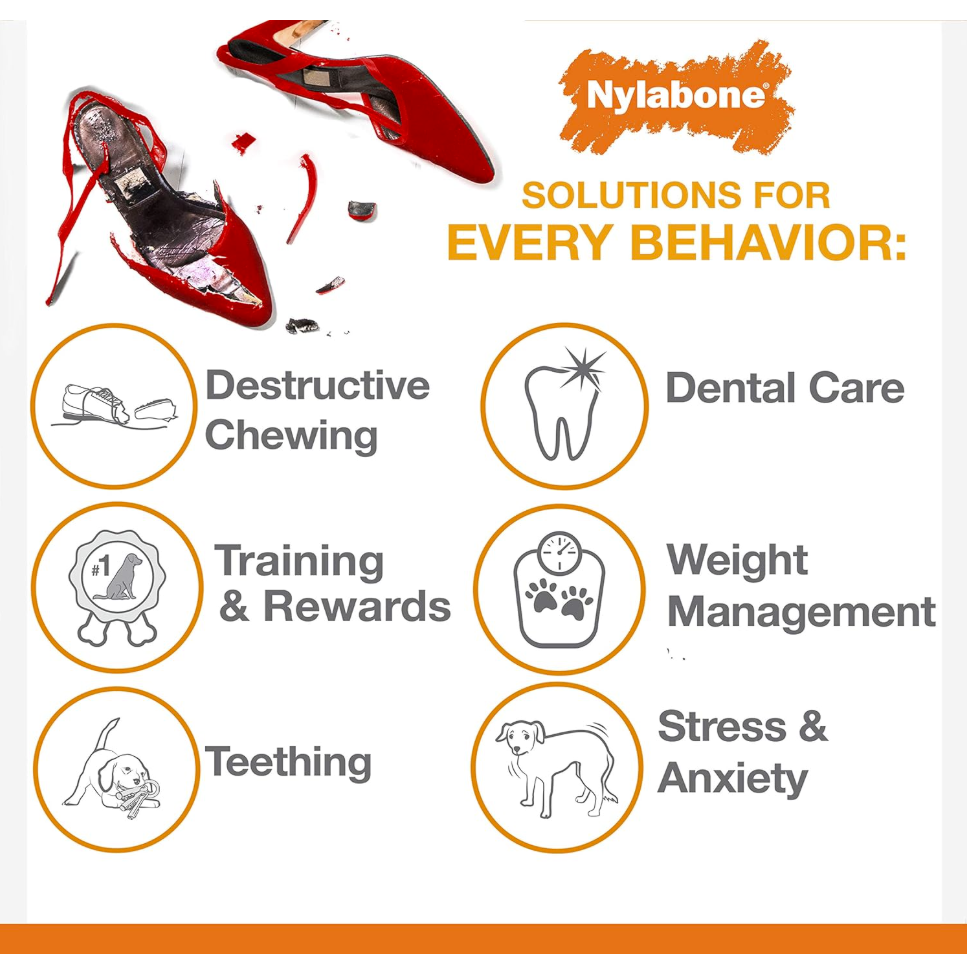 Nylabone®

SOLUTIONS FOR
EVERY BEHAVIOR:

Destructive Chewing

Dental Care

#1

Training & Rewards

Weight Management

Teething

Stress & Anxiety